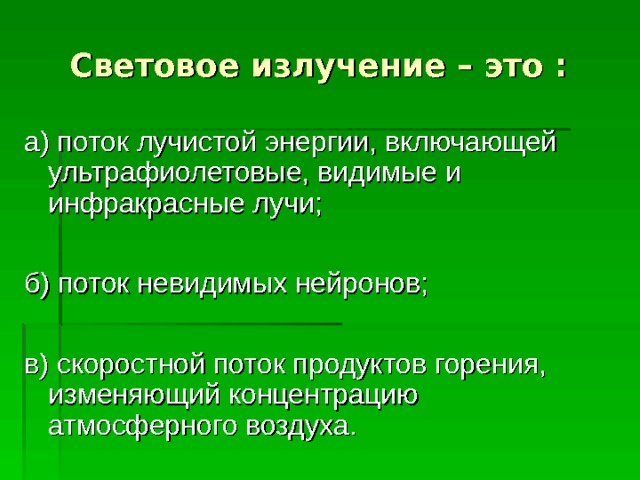 Световое излучение – это :

а) поток лучистой энергии, включающей ультрафиолетовые, видимые и инфракрасные лучи;

б) поток невидимых нейронов;

в) скоростной поток продуктов горения, изменяющий концентрацию атмосферного воздуха.